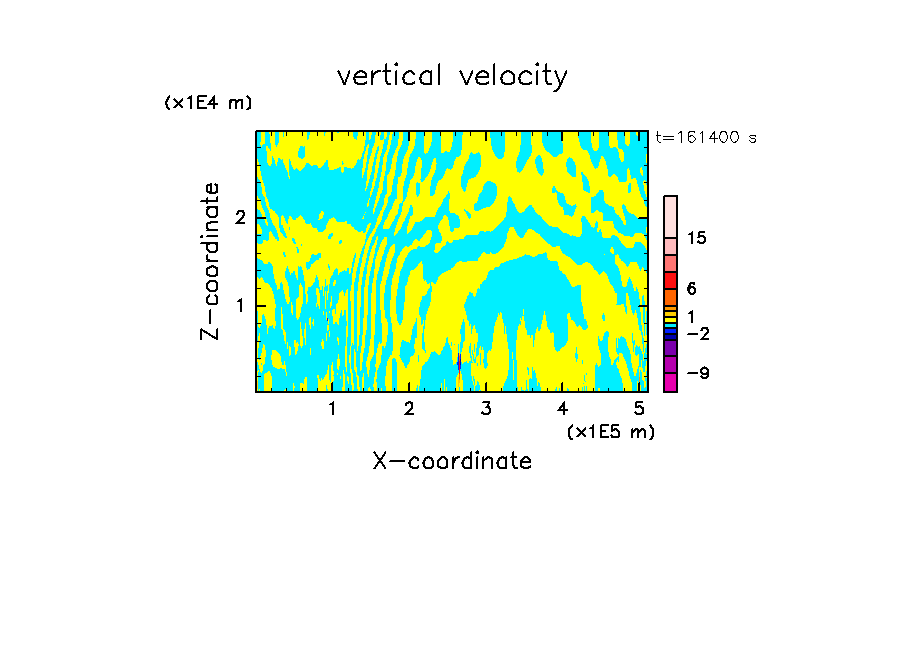 vertical velocity

(x1E4 m)

t=161400 s

Z-coordinate

2

1

15

6

1

−2

−9

1 2 3 4 5

(x1E5 m)

X-coordinate